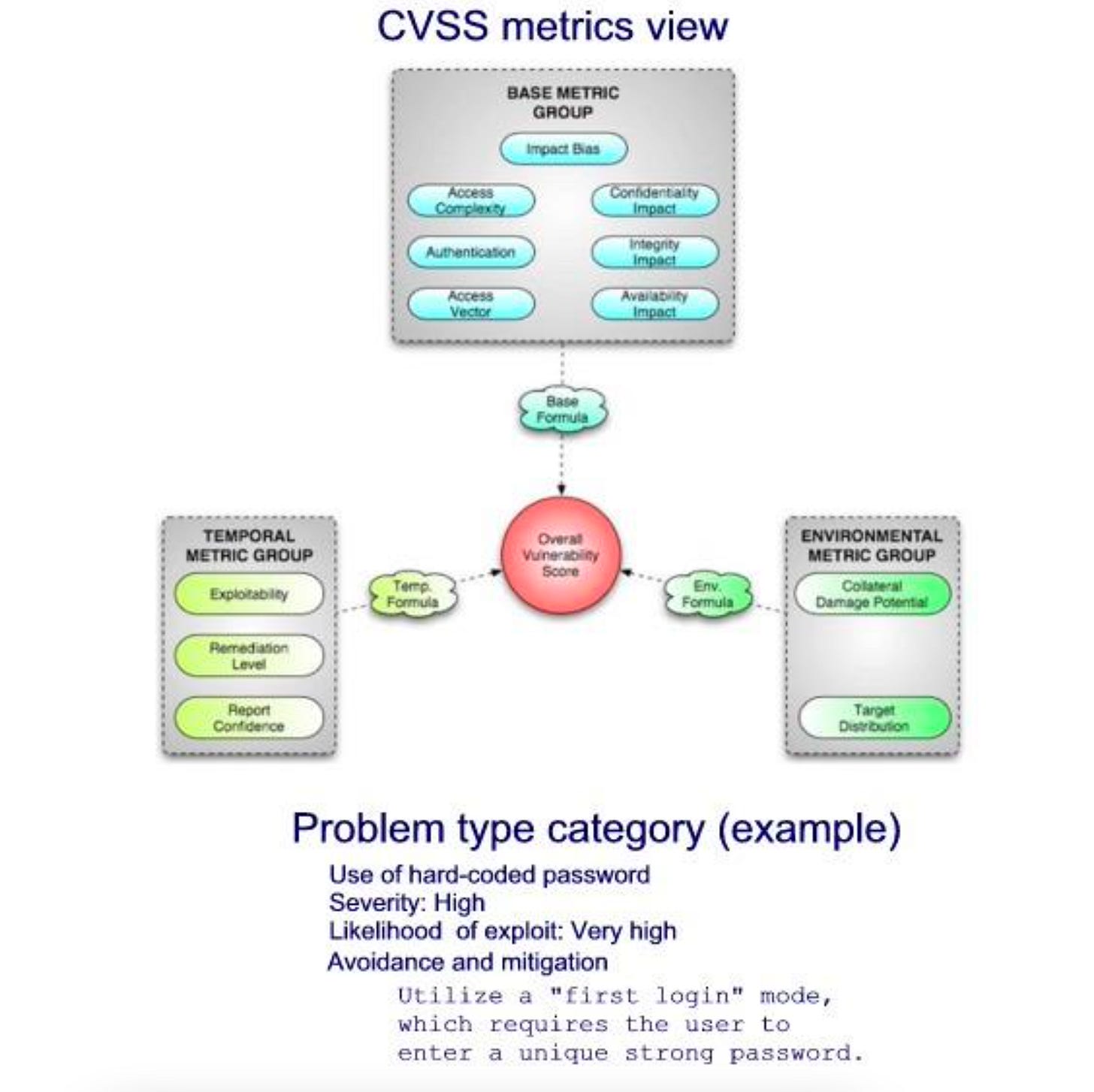 CVSS metrics view

BASE METRIC GROUP

Impact Bias

Access Complexity

Confidentiality Impact

Authentication

Integrity Impact

Access Vector

Availability Impact

Base Formula

TEMPORAL METRIC GROUP

Exploitability

Remediation Level

Report Confidence

Temp. Formula

Overall Vulnerability Score

Env. Formula

ENVIRONMENTAL METRIC GROUP

Collateral Damage Potential

Target Distribution

Problem type category (example)

Use of hard-coded password
Severity: High
Likelihood of exploit: Very high
Avoidance and mitigation

Utilize a "first login" mode, which requires the user to enter a unique strong password.